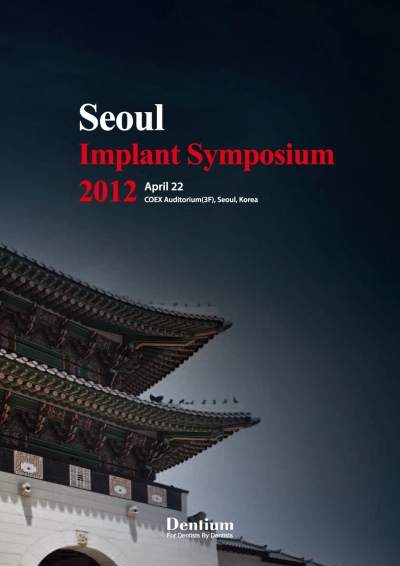 Seoul
Implant Symposium
2012 April 22
COEX Auditorium(3F), Seoul, Korea

Dentium
For Dentists By Dentists